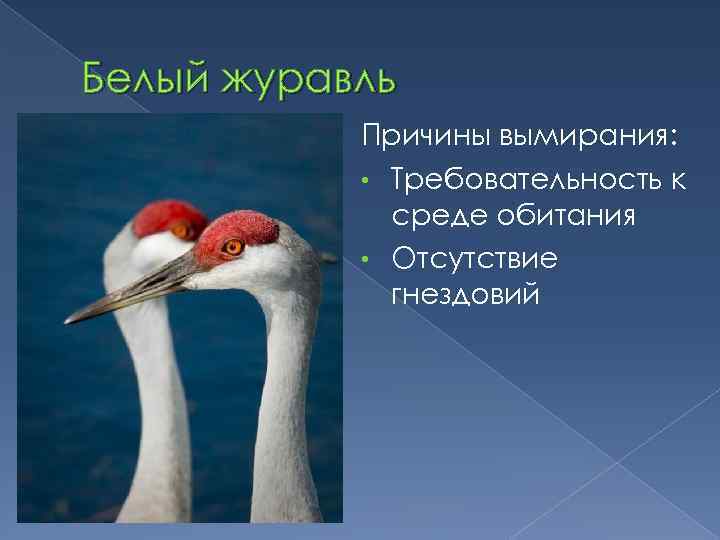 Белый журавль

Причины вымирания:

• Требовательность к среде обитания
• Отсутствие гнездовий